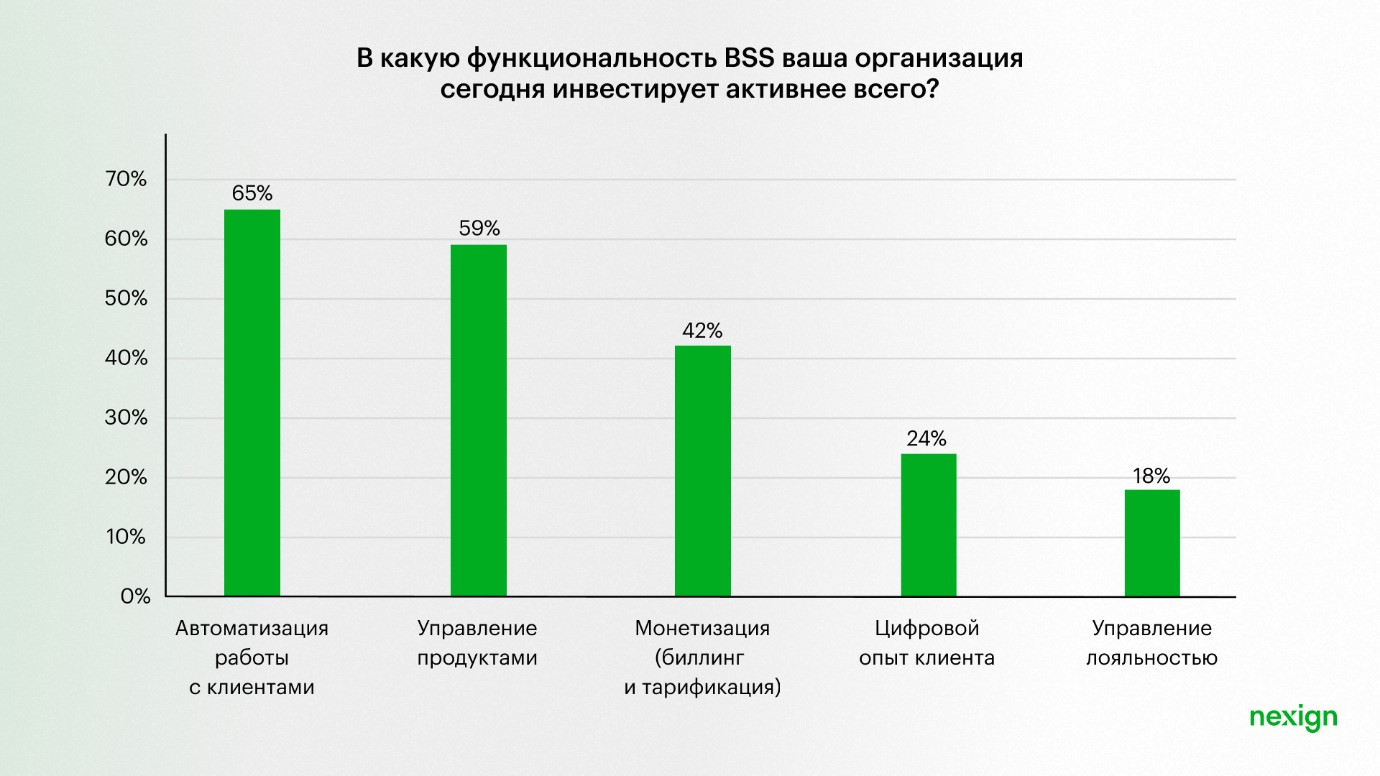 В какую функциональность BSS ваша организация сегодня инвестирует активнее всего?

70%
60%
50%
40%
30%
20%
10%
0%

65%
59%
42%
24%
18%

Автоматизация работы с клиентами

Управление продуктами

Монетизация (биллинг и тарификация)

Цифровой опыт клиента

Управление лояльностью

nexign